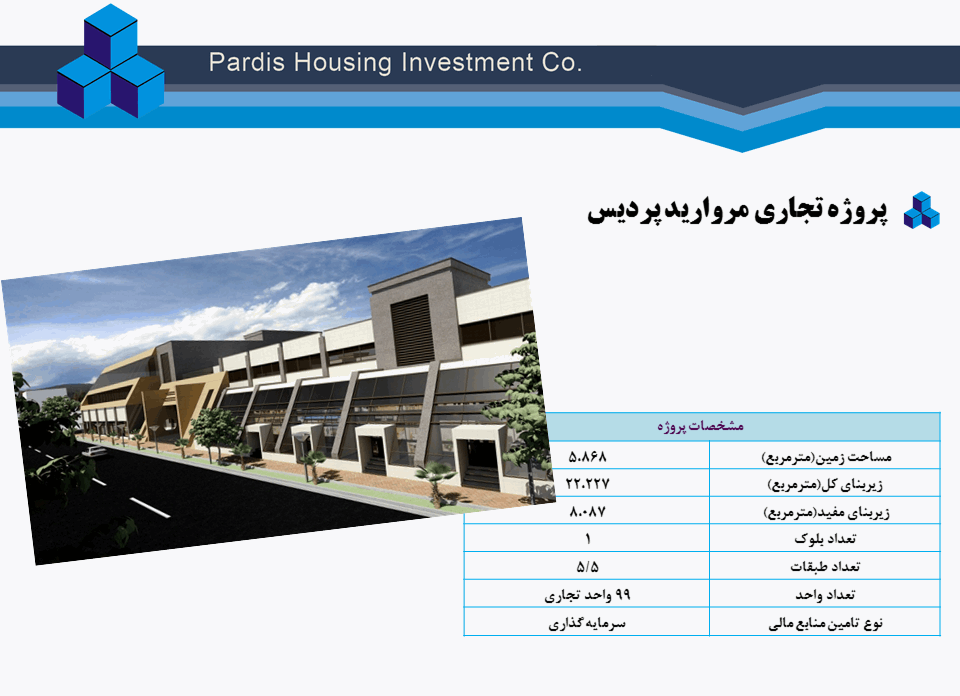 Pardis Housing Investment Co.

پروژه تجاری مروارید پردیس

| مشخصات پروژه | |
|---|---|
| مساحت زمین(مترمربع) | ۵.۸۶۸ |
| زیربنای کل(مترمربع) | ۲۲.۲۲۷ |
| زیربنای مفید(مترمربع) | ۸.۰۸۷ |
| تعداد بلوک | ۱ |
| تعداد طبقات | ۵/۵ |
| تعداد واحد | ۹۹ واحد تجاری |
| نوع تامین منابع مالی | سرمایه گذاری |